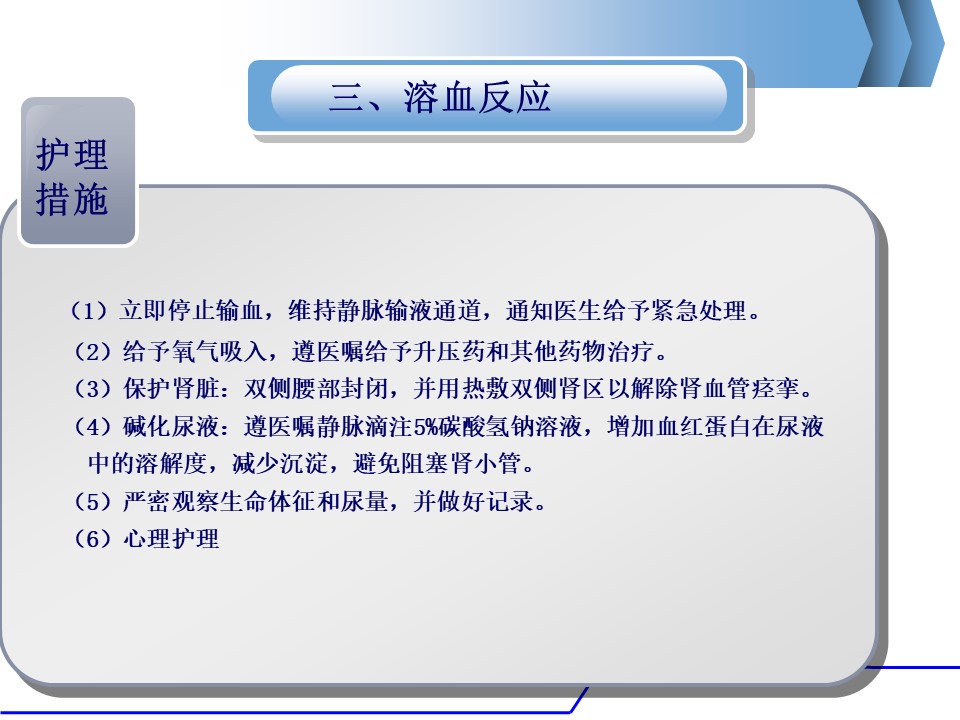 三、溶血反应

护理措施

（1）立即停止输血，维持静脉输液通道，通知医生给予紧急处理。
（2）给予氧气吸入，遵医嘱给予升压药和其他药物治疗。
（3）保护肾脏：双侧腰部封闭，并用热敷双侧肾区以解除肾血管痉挛。
（4）碱化尿液：遵医嘱静脉滴注5%碳酸氢钠溶液，增加血红蛋白在尿液中的溶解度，减少沉淀，避免阻塞肾小管。
（5）严密观察生命体征和尿量，并做好记录。
（6）心理护理